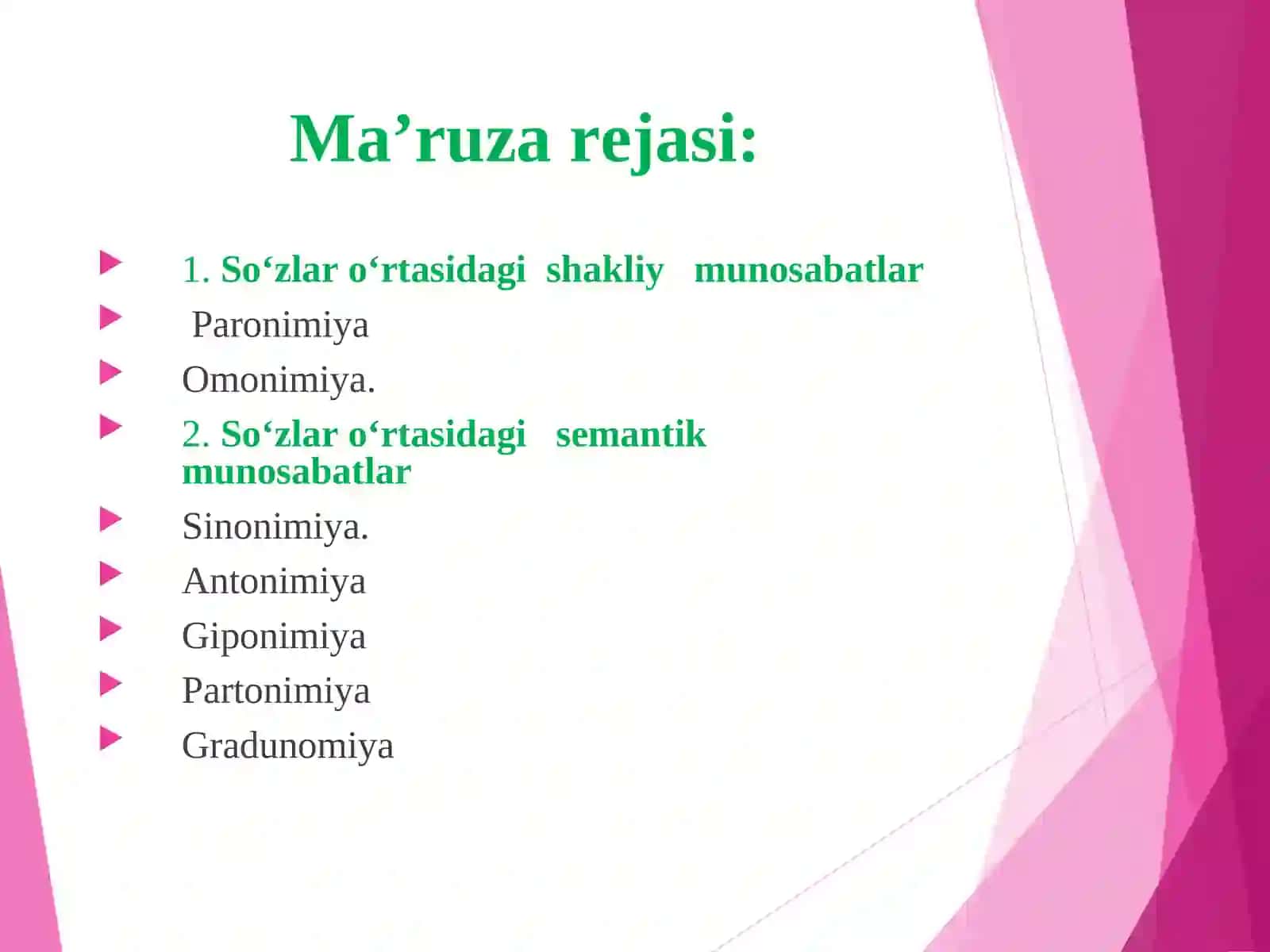 Ma’ruza rejasi:

1. So‘zlar o‘rtasidagi shakliy munosabatlar

Paronimiya

Omonimiya.

2. So‘zlar o‘rtasidagi semantik munosabatlar

Sinonimiya.

Antonimiya

Giponimiya

Partonimiya

Gradunomiya